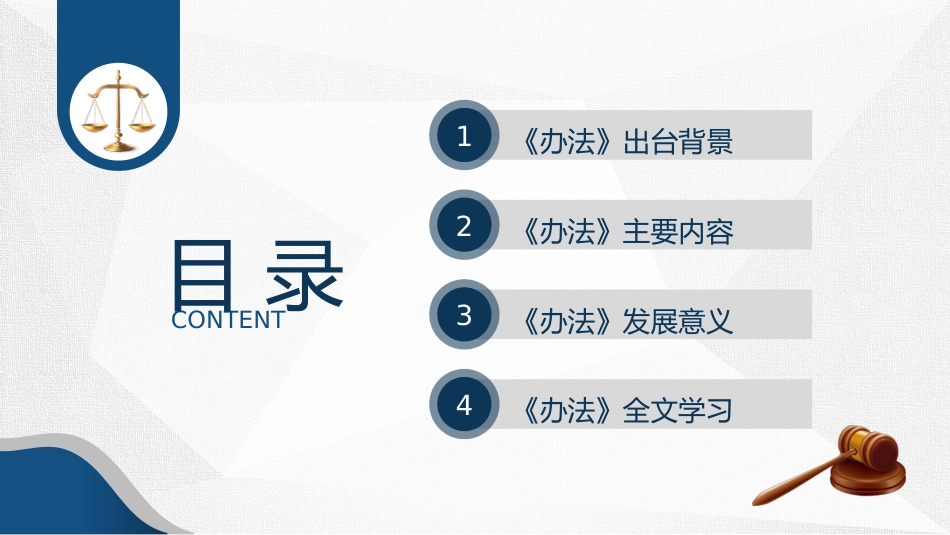 目录
CONTENT

1 《办法》出台背景

2 《办法》主要内容

3 《办法》发展意义

4 《办法》全文学习